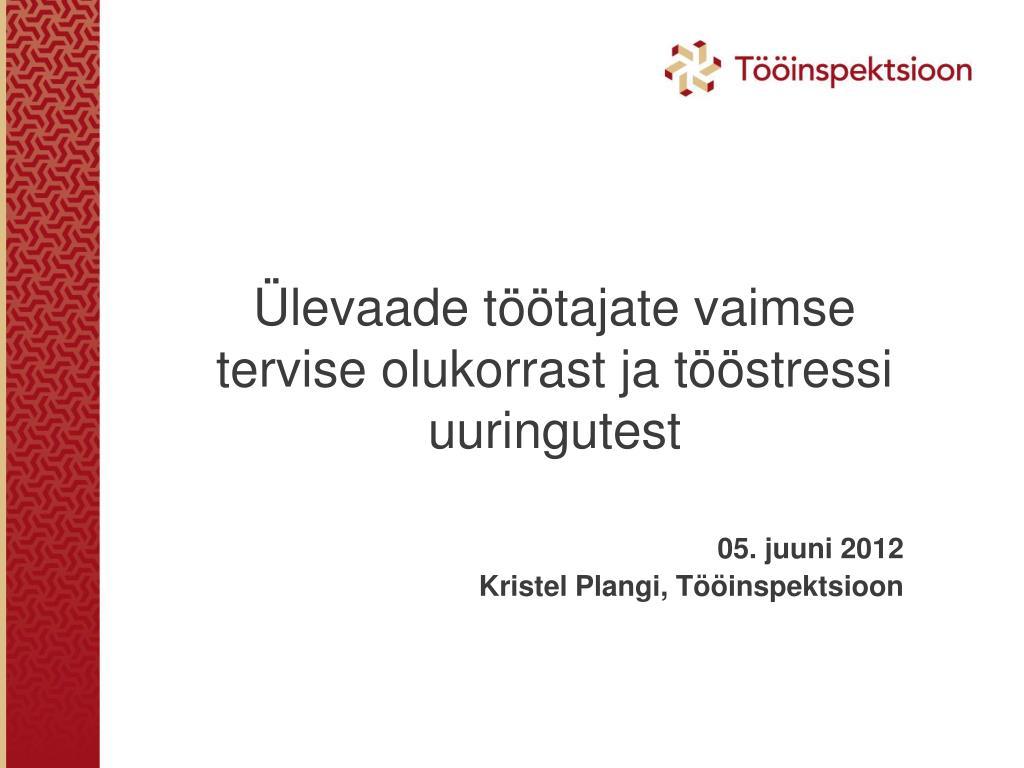 Tööinspektsioon

Ülevaade töötajate vaimse tervise olukorrast ja tööstressi uuringutest

05. juuni 2012
Kristel Plangi, Tööinspektsioon